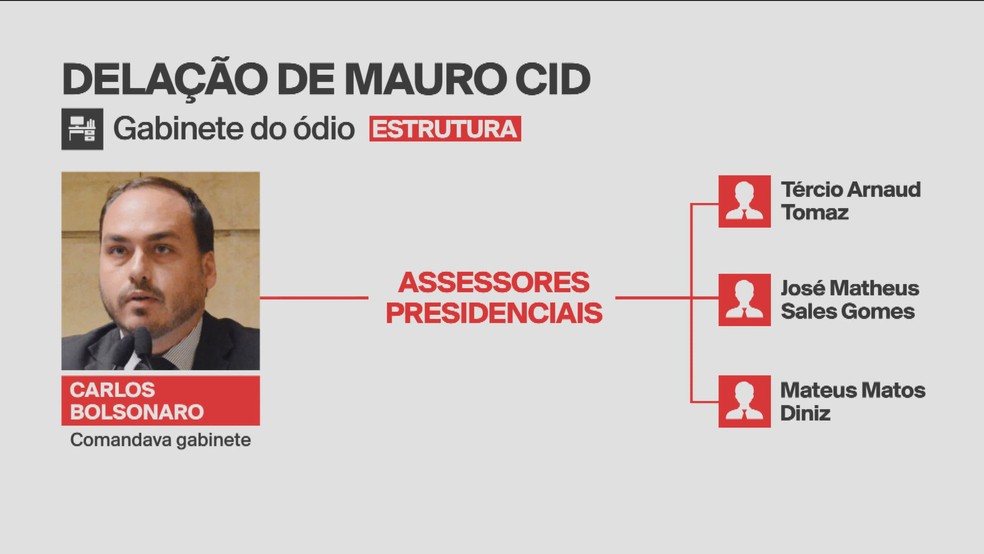 DELAÇÃO DE MAURO CID

Gabinete do ódio ESTRUTURA

CARLOS BOLSONARO
Comandava gabinete

ASSESSORES PRESIDENCIAIS

Tércio Arnaud Tomaz

José Matheus Sales Gomes

Mateus Matos Diniz